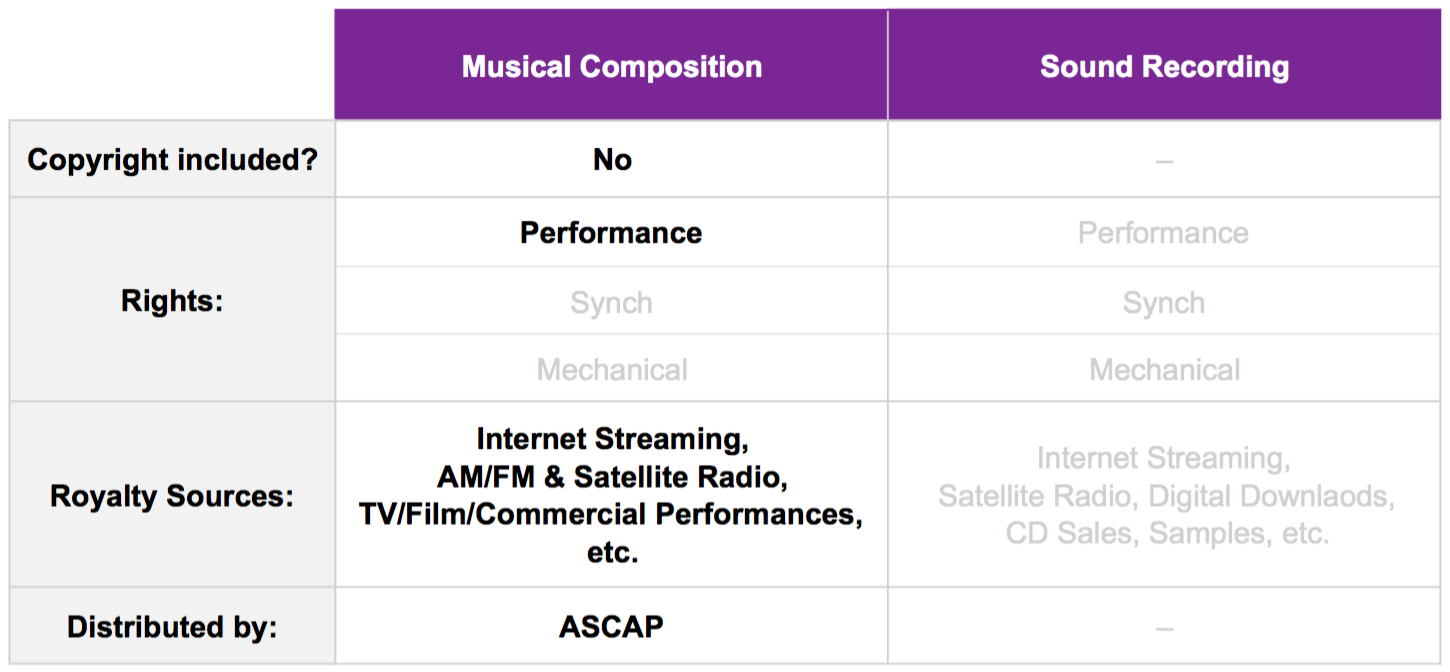 | | Musical Composition | Sound Recording |
|---|---|---|
| Copyright included? | No | – |
| Rights: | Performance | Performance |
| | Synch | Synch |
| | Mechanical | Mechanical |
| Royalty Sources: | Internet Streaming, AM/FM & Satellite Radio, TV/Film/Commercial Performances, etc. | Internet Streaming, Satellite Radio, Digital Downlaods, CD Sales, Samples, etc. |
| Distributed by: | ASCAP | – |